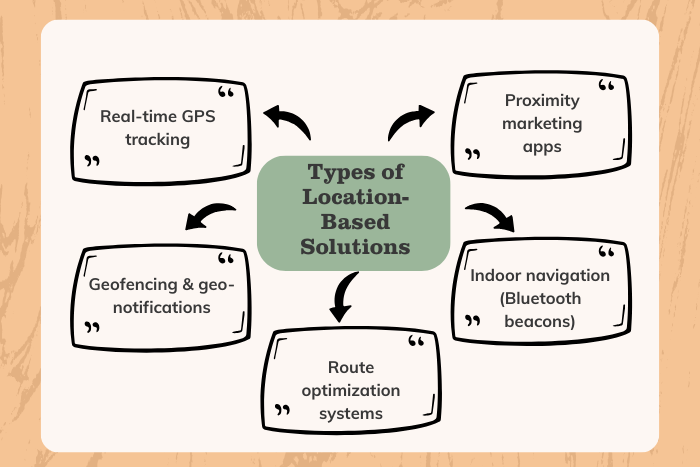 Types of Location-Based Solutions

Real-time GPS tracking

Proximity marketing apps

Geofencing & geo-notifications

Indoor navigation (Bluetooth beacons)

Route optimization systems